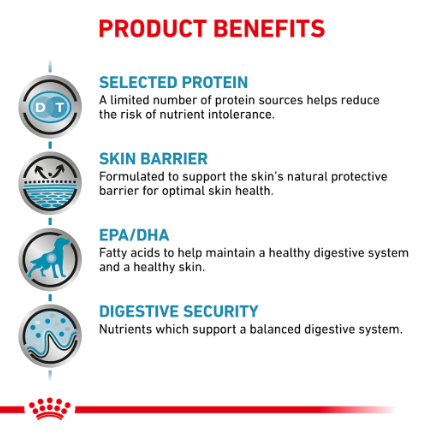 PRODUCT BENEFITS

D T

SELECTED PROTEIN
A limited number of protein sources helps reduce the risk of nutrient intolerance.

SKIN BARRIER
Formulated to support the skin's natural protective barrier for optimal skin health.

EPA/DHA
Fatty acids to help maintain a healthy digestive system and a healthy skin.

DIGESTIVE SECURITY
Nutrients which support a balanced digestive system.